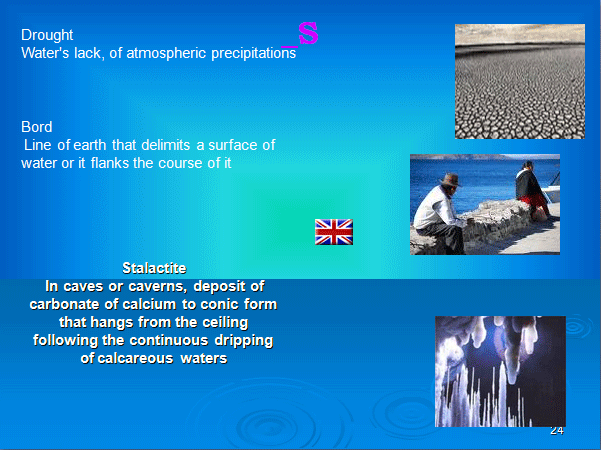 Drought
Water's lack, of atmospheric precipitations _S

Bord
Line of earth that delimits a surface of water or it flanks the course of it

Stalactite
In caves or caverns, deposit of carbonate of calcium to conic form that hangs from the ceiling following the continuous dripping of calcareous waters

24